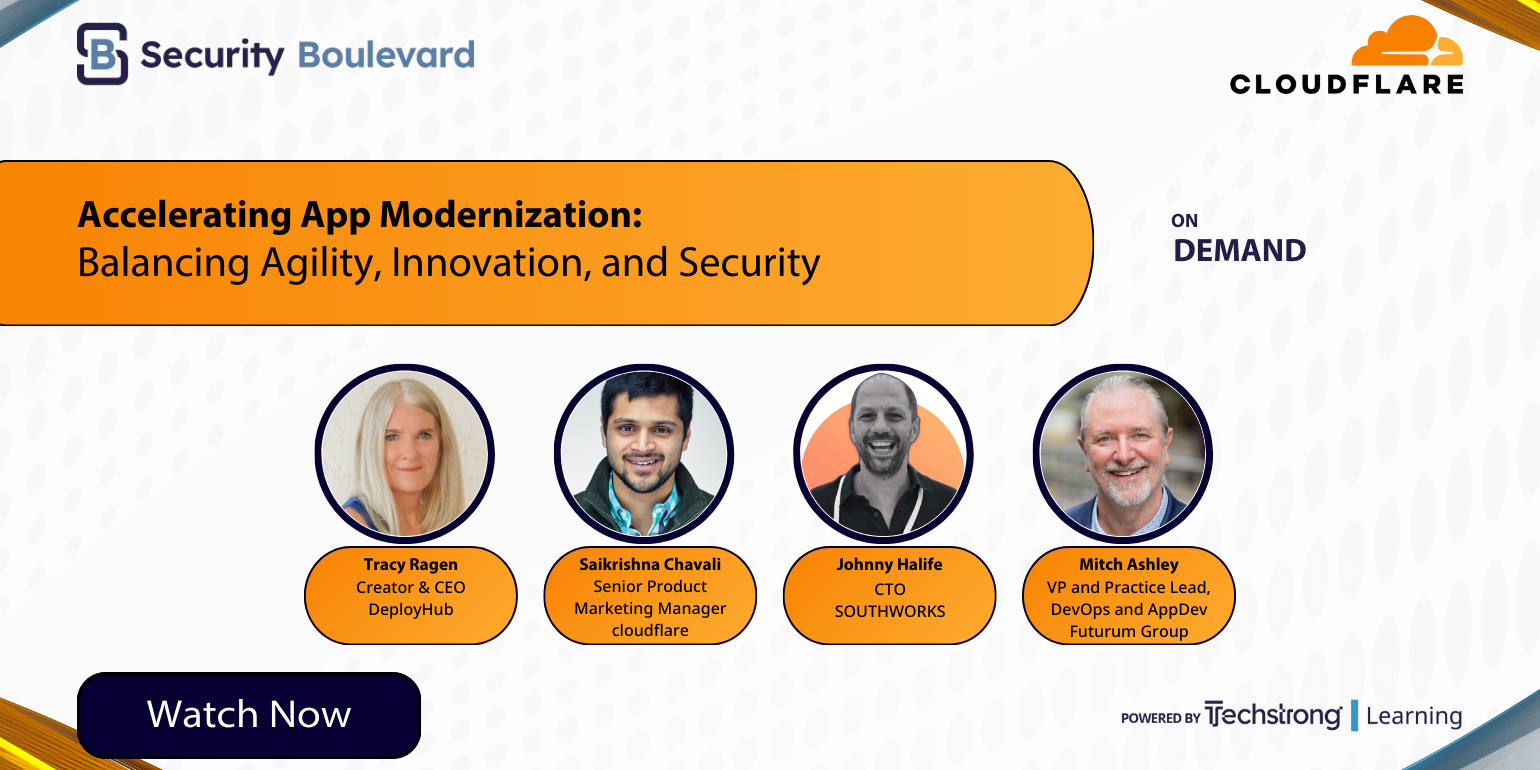 Security Boulevard

CLOUDFLARE

Accelerating App Modernization:
Balancing Agility, Innovation, and Security

ON
DEMAND

Tracy Ragen
Creator & CEO
DeployHub

Saikrishna Chavali
Senior Product
Marketing Manager
cloudflare

Johnny Halife
CTO
SOUTHWORKS

Mitch Ashley
VP and Practice Lead,
DevOps and AppDev
Futurum Group

Watch Now

POWERED BY Techstrong | Learning